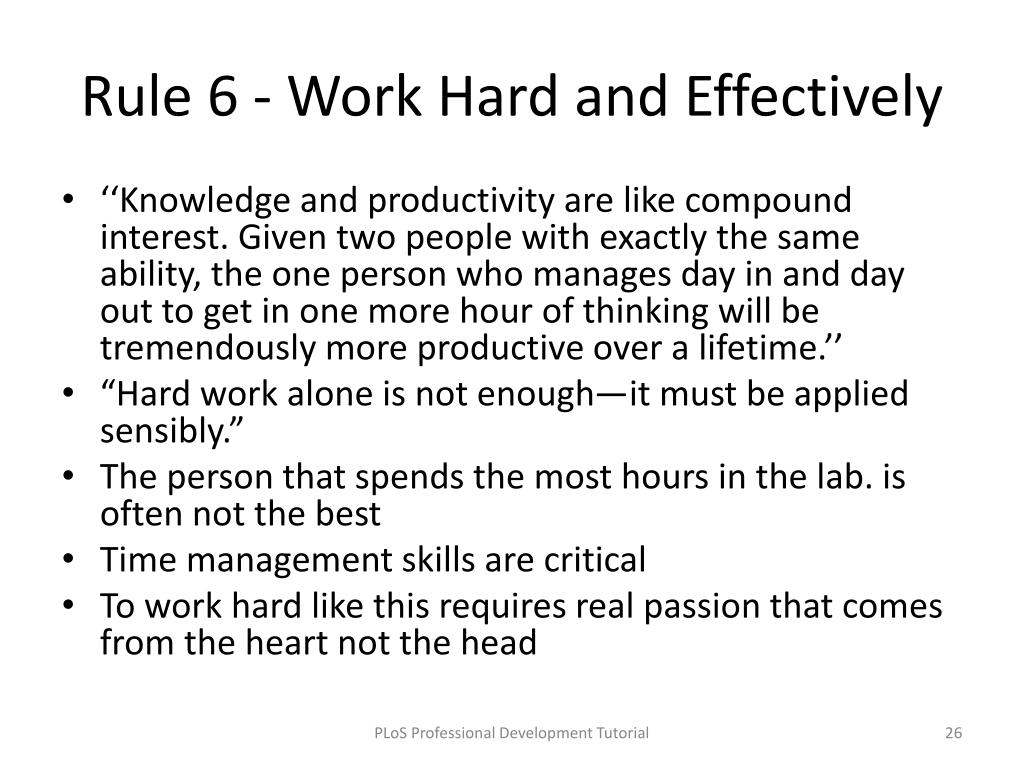 Rule 6 - Work Hard and Effectively

• ‘‘Knowledge and productivity are like compound interest. Given two people with exactly the same ability, the one person who manages day in and day out to get in one more hour of thinking will be tremendously more productive over a lifetime.’’
• “Hard work alone is not enough—it must be applied sensibly.”
• The person that spends the most hours in the lab. is often not the best
• Time management skills are critical
• To work hard like this requires real passion that comes from the heart not the head

PLoS Professional Development Tutorial

26